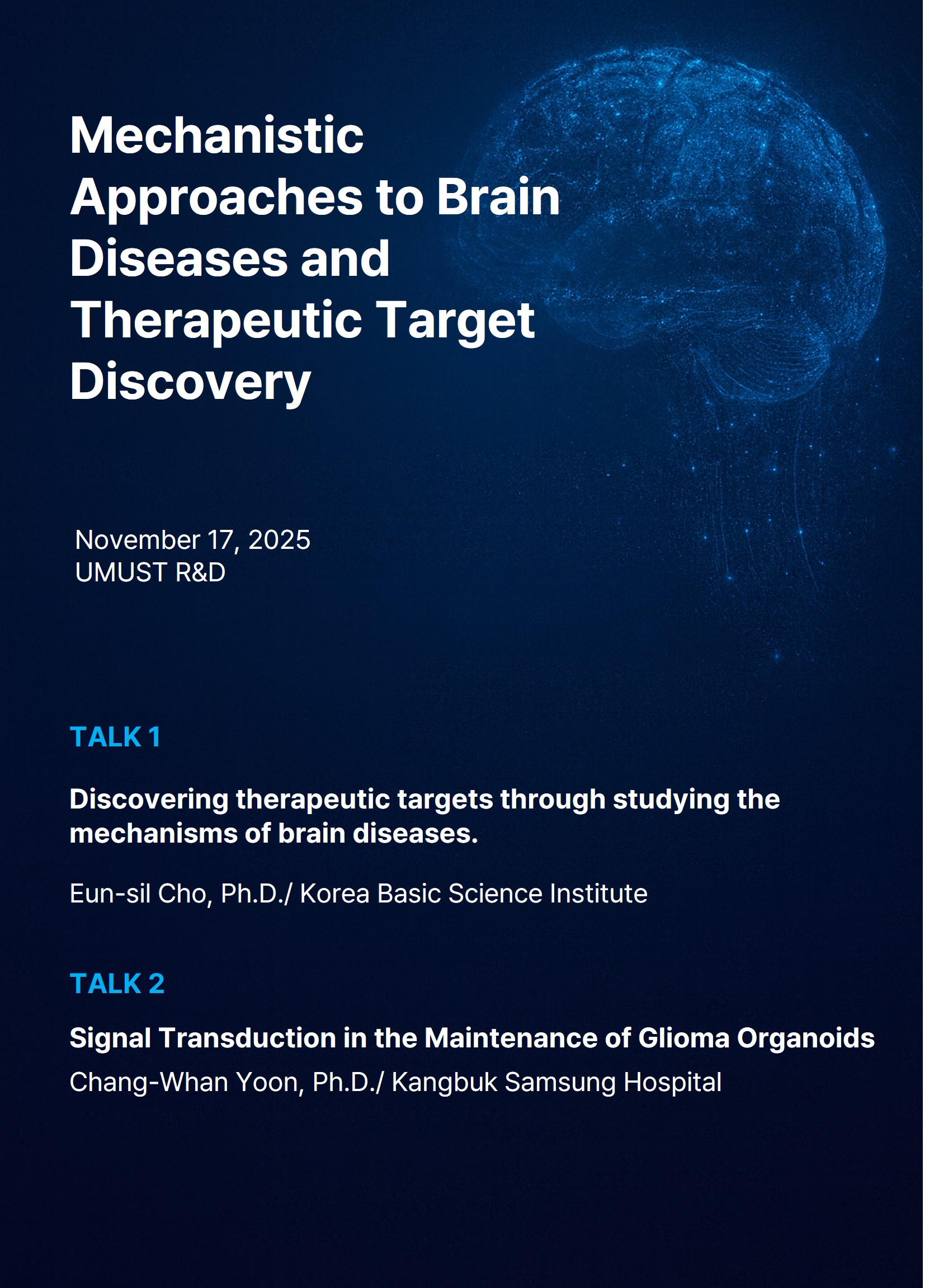 Mechanistic Approaches to Brain Diseases and Therapeutic Target Discovery

November 17, 2025
UMUST R&D

TALK 1

Discovering therapeutic targets through studying the mechanisms of brain diseases.

Eun-sil Cho, Ph.D./ Korea Basic Science Institute

TALK 2

Signal Transduction in the Maintenance of Glioma Organoids

Chang-Whan Yoon, Ph.D./ Kangbuk Samsung Hospital